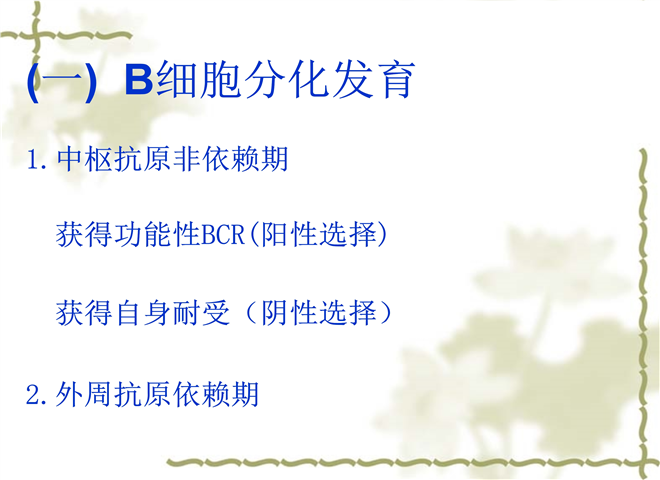 (一) B细胞分化发育

1. 中枢抗原非依赖期

获得功能性BCR(阳性选择)

获得自身耐受（阴性选择）

2. 外周抗原依赖期